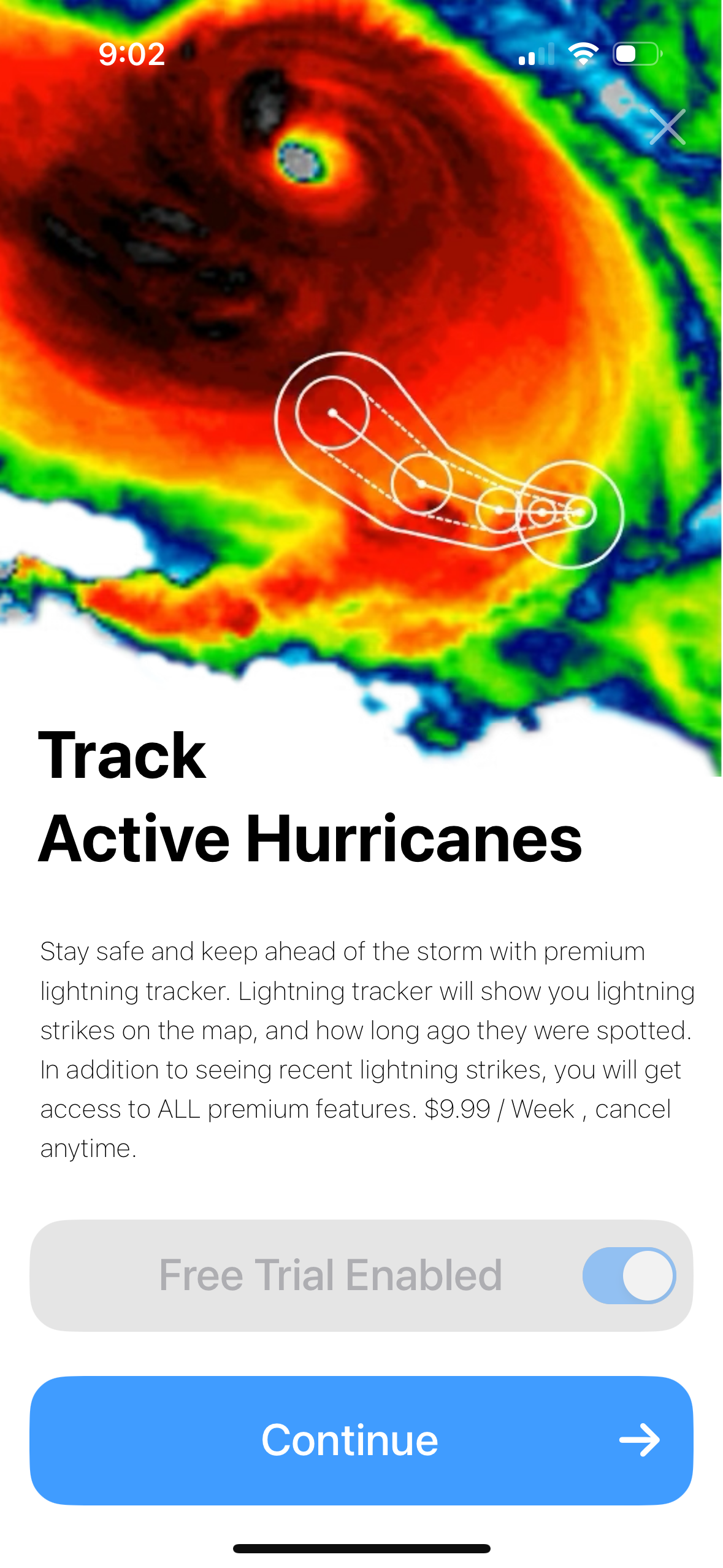 9:02

Track
Active Hurricanes

Stay safe and keep ahead of the storm with premium lightning tracker. Lightning tracker will show you lightning strikes on the map, and how long ago they were spotted. In addition to seeing recent lightning strikes, you will get access to ALL premium features. $9.99 / Week , cancel anytime.

Free Trial Enabled

Continue